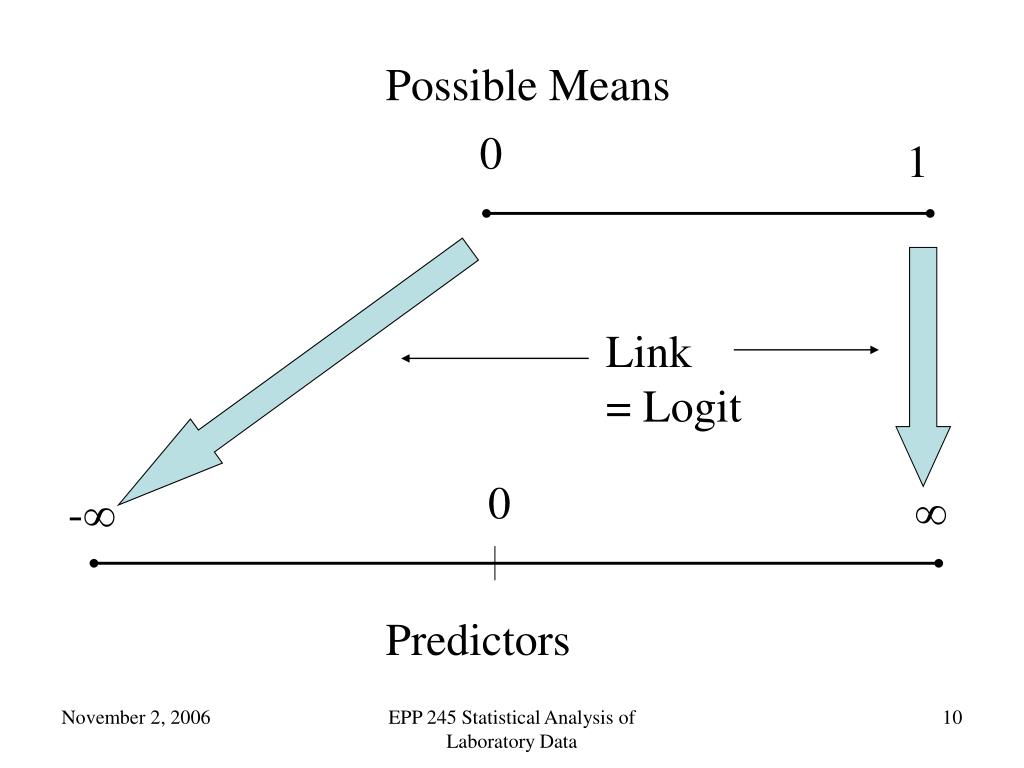 Possible Means

0

1

Link
= Logit

$-\infty$

0

$\infty$

Predictors

November 2, 2006

EPP 245 Statistical Analysis of Laboratory Data

10